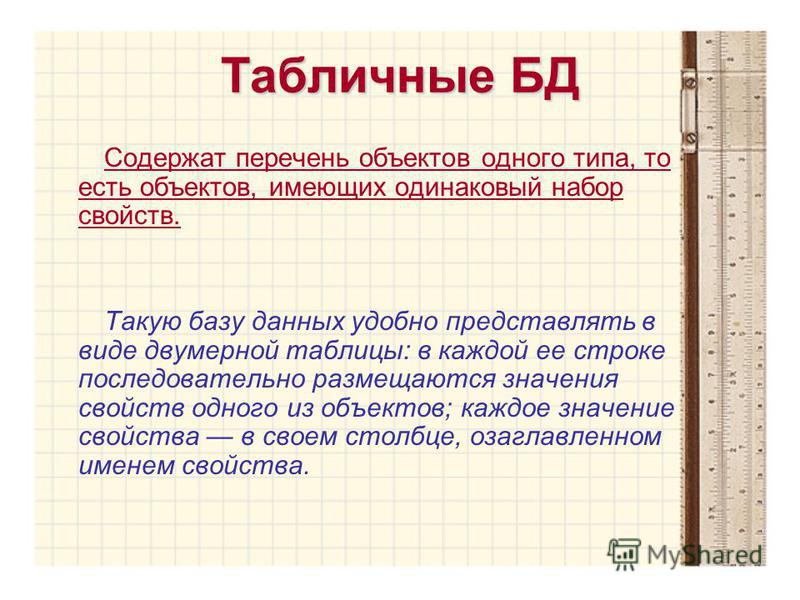 Табличные БД

Содержат перечень объектов одного типа, то есть объектов, имеющих одинаковый набор свойств.

Такую базу данных удобно представлять в виде двумерной таблицы: в каждой ее строке последовательно размещаются значения свойств одного из объектов; каждое значение свойства — в своем столбце, озаглавленном именем свойства.

MyShared